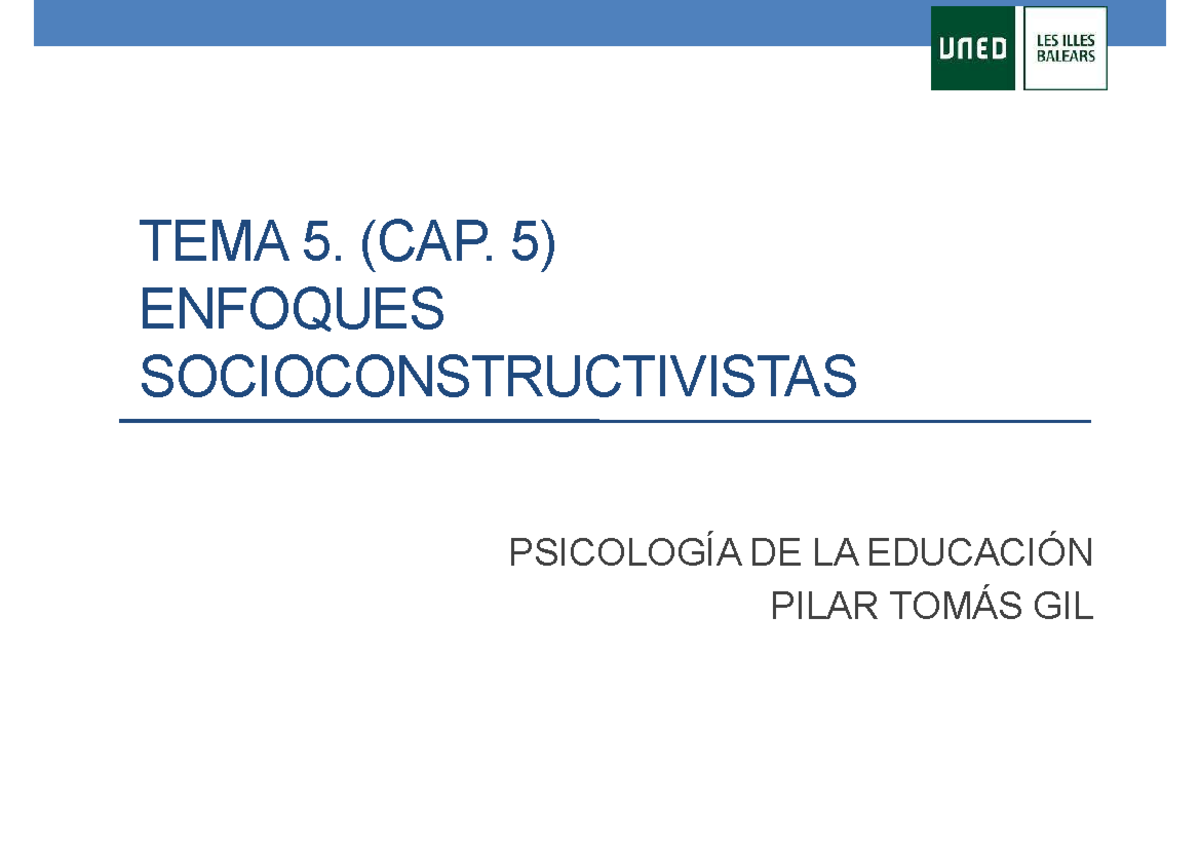 UNED
LES ILLES BALEARS

TEMA 5. (CAP. 5)
ENFOQUES SOCIOCONSTRUCTIVISTAS

PSICOLOGÍA DE LA EDUCACIÓN
PILAR TOMÁS GIL